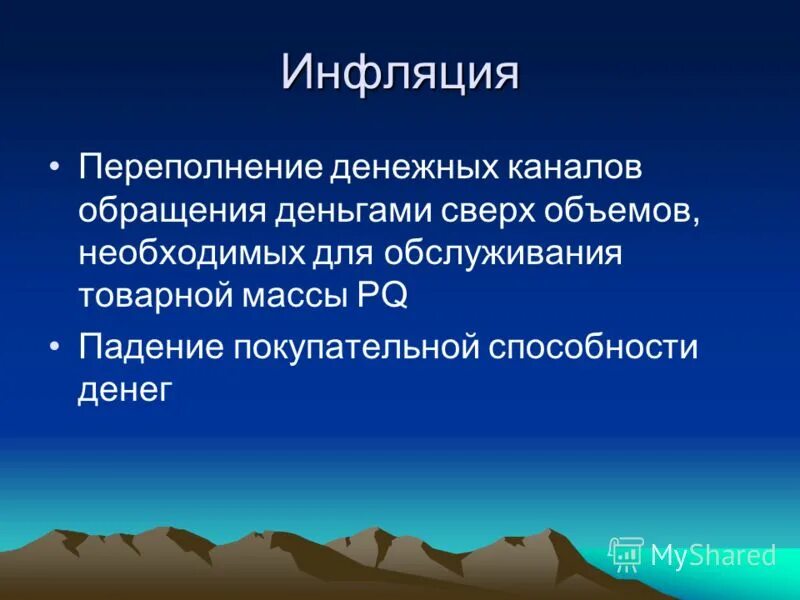 Инфляция

• Переполнение денежных каналов обращения деньгами сверх объемов, необходимых для обслуживания товарной массы PQ

• Падение покупательной способности денег

MyShared